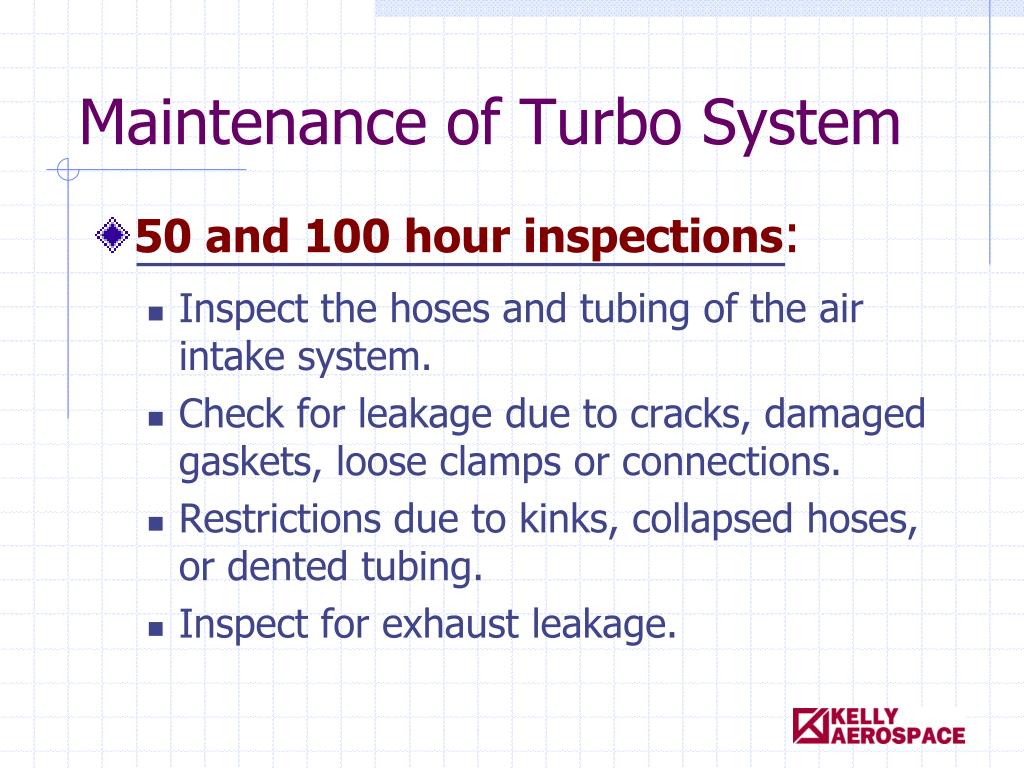 Maintenance of Turbo System

50 and 100 hour inspections:

Inspect the hoses and tubing of the air intake system.

Check for leakage due to cracks, damaged gaskets, loose clamps or connections.

Restrictions due to kinks, collapsed hoses, or dented tubing.

Inspect for exhaust leakage.

KELLY AEROSPACE